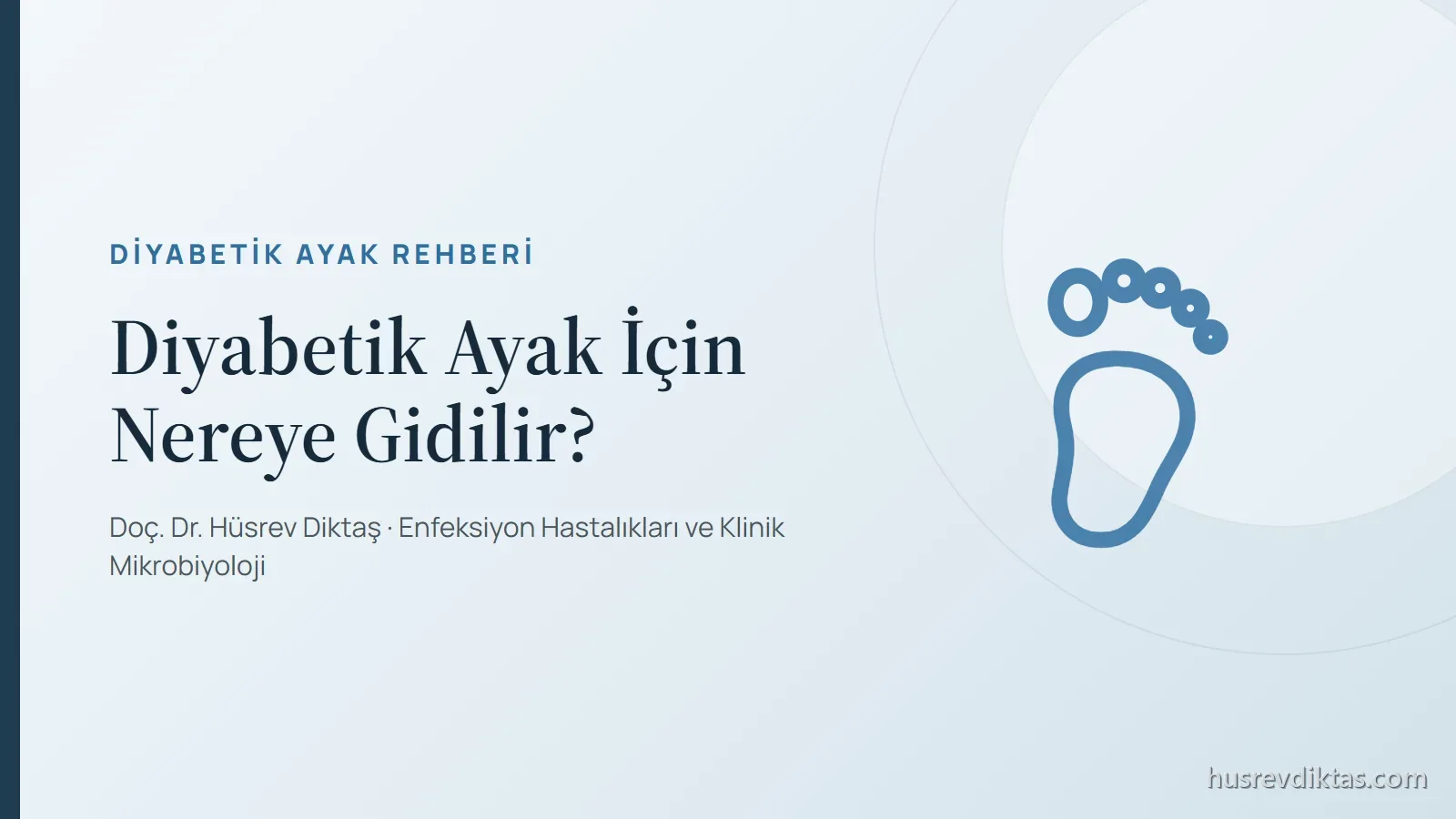 DİYABETİK AYAK REHBERİ

Diyabetik Ayak İçin Nereye Gidilir?

Doç. Dr. Hüsrev Diktaş · Enfeksiyon Hastalıkları ve Klinik Mikrobiyoloji

husrevdiktas.com